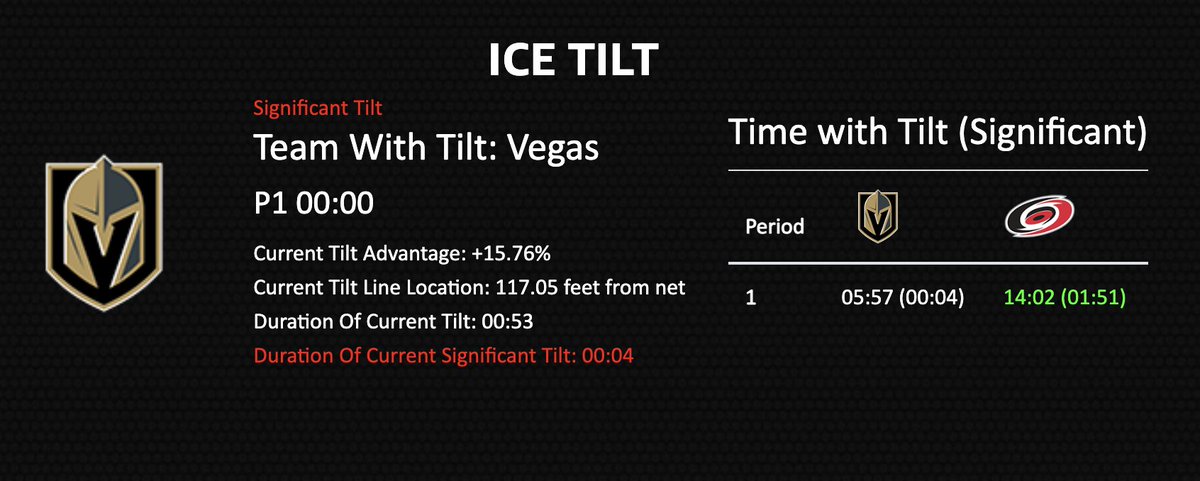 ICE TILT

Significant Tilt

Team With Tilt: Vegas

P1 00:00

Current Tilt Advantage: +15.76%

Current Tilt Line Location: 117.05 feet from net

Duration Of Current Tilt: 00:53

Duration Of Current Significant Tilt: 00:04

Time with Tilt (Significant)

| Period | | |
|---|---|---|
| 1 | 05:57 (00:04) | 14:02 (01:51) |